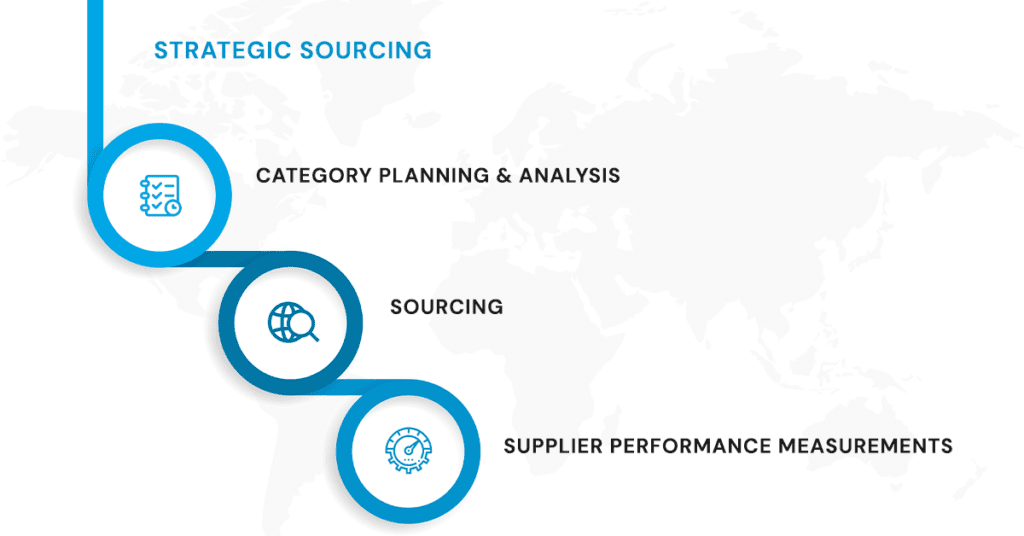 STRATEGIC SOURCING

CATEGORY PLANNING & ANALYSIS

SOURCING

SUPPLIER PERFORMANCE MEASUREMENTS